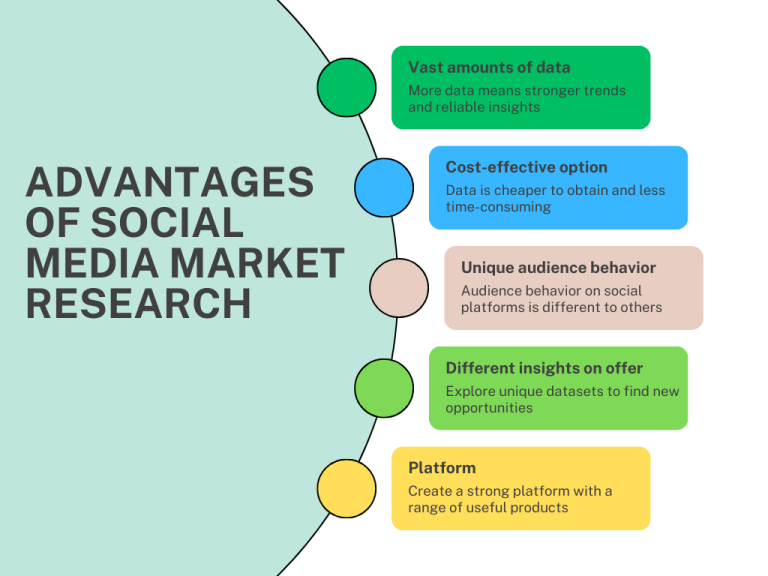 ADVANTAGES OF SOCIAL MEDIA MARKET RESEARCH

Vast amounts of data
More data means stronger trends and reliable insights

Cost-effective option
Data is cheaper to obtain and less time-consuming

Unique audience behavior
Audience behavior on social platforms is different to others

Different insights on offer
Explore unique datasets to find new opportunities

Platform
Create a strong platform with a range of useful products